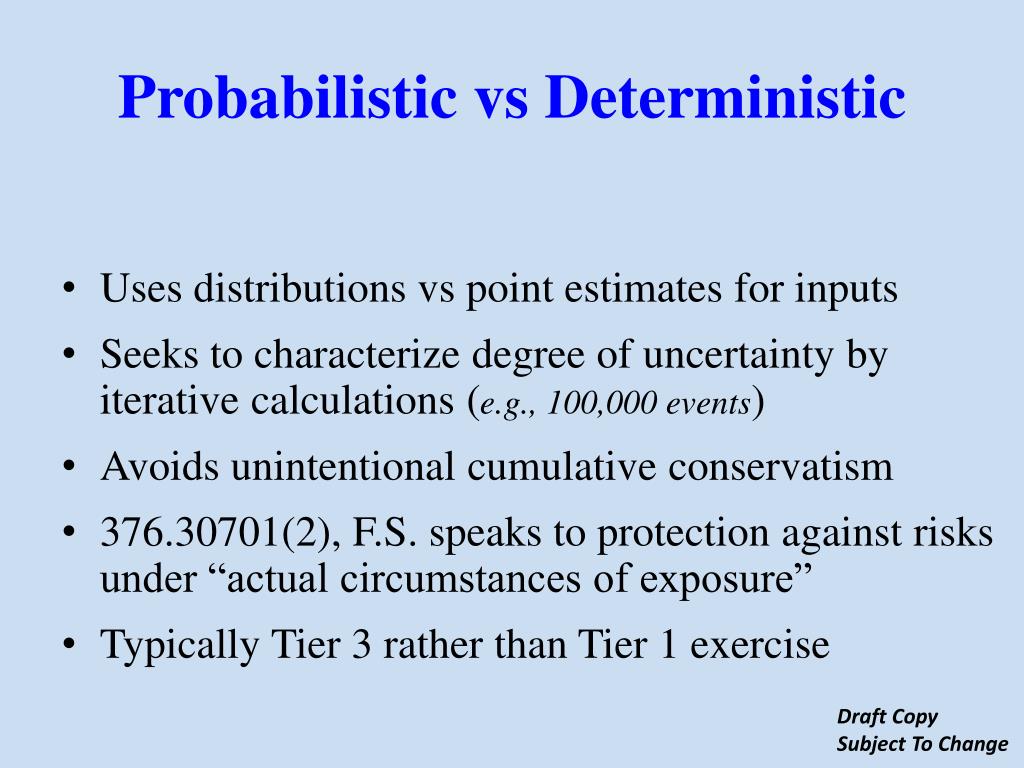 Probabilistic vs Deterministic

• Uses distributions vs point estimates for inputs
• Seeks to characterize degree of uncertainty by iterative calculations (e.g., 100,000 events)
• Avoids unintentional cumulative conservatism
• 376.30701(2), F.S. speaks to protection against risks under “actual circumstances of exposure”
• Typically Tier 3 rather than Tier 1 exercise

Draft Copy
Subject To Change